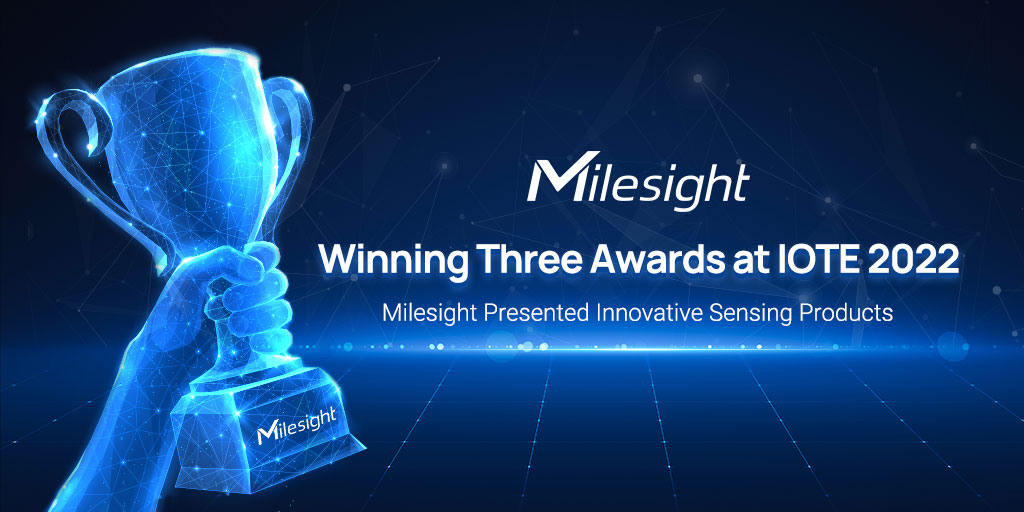 Milesight

Winning Three Awards at IOTE 2022

Milesight Presented Innovative Sensing Products

Milesight